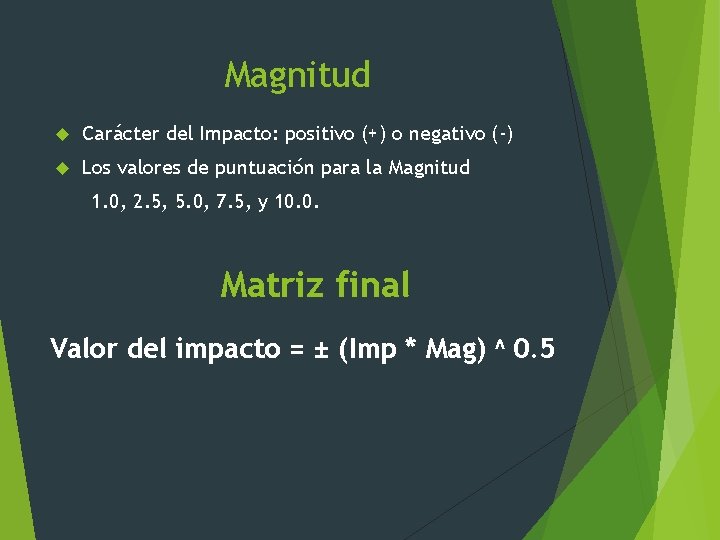 Magnitud

Carácter del Impacto: positivo (+) o negativo (-)

Los valores de puntuación para la Magnitud 1.0, 2.5, 5.0, 7.5, y 10.0.

Matriz final

Valor del impacto = ± (Imp * Mag) ^ 0.5